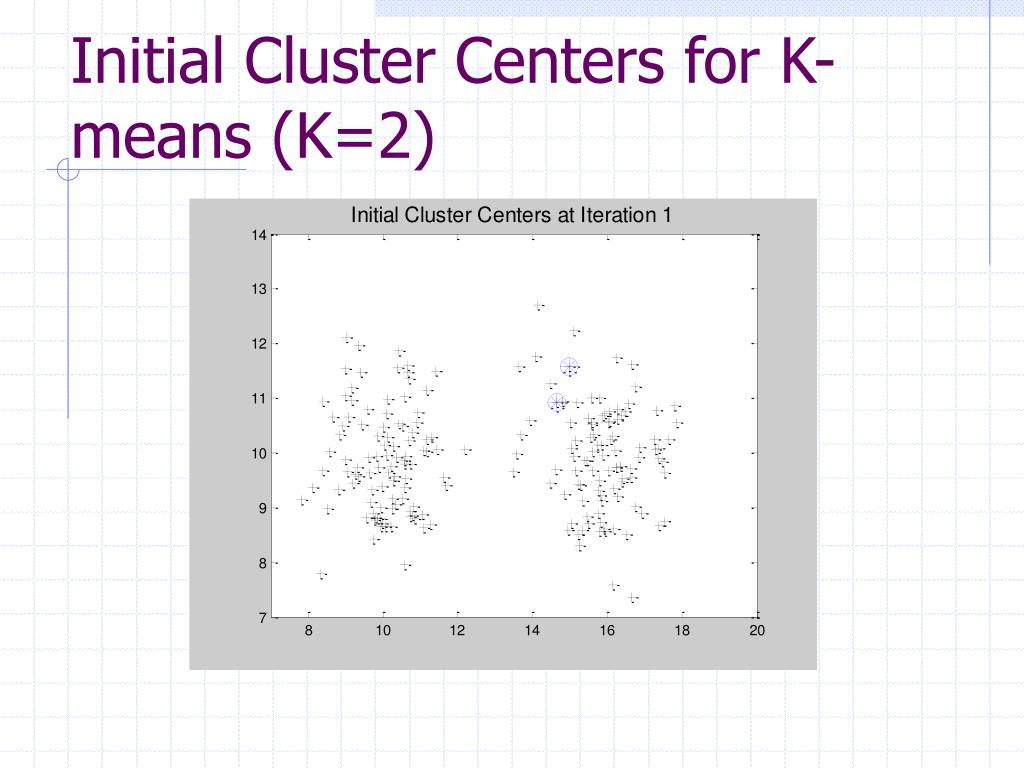 Initial Cluster Centers for K-means (K=2)

Initial Cluster Centers at Iteration 1

14
13
12
11
10
9
8
7

8
10
12
14
16
18
20